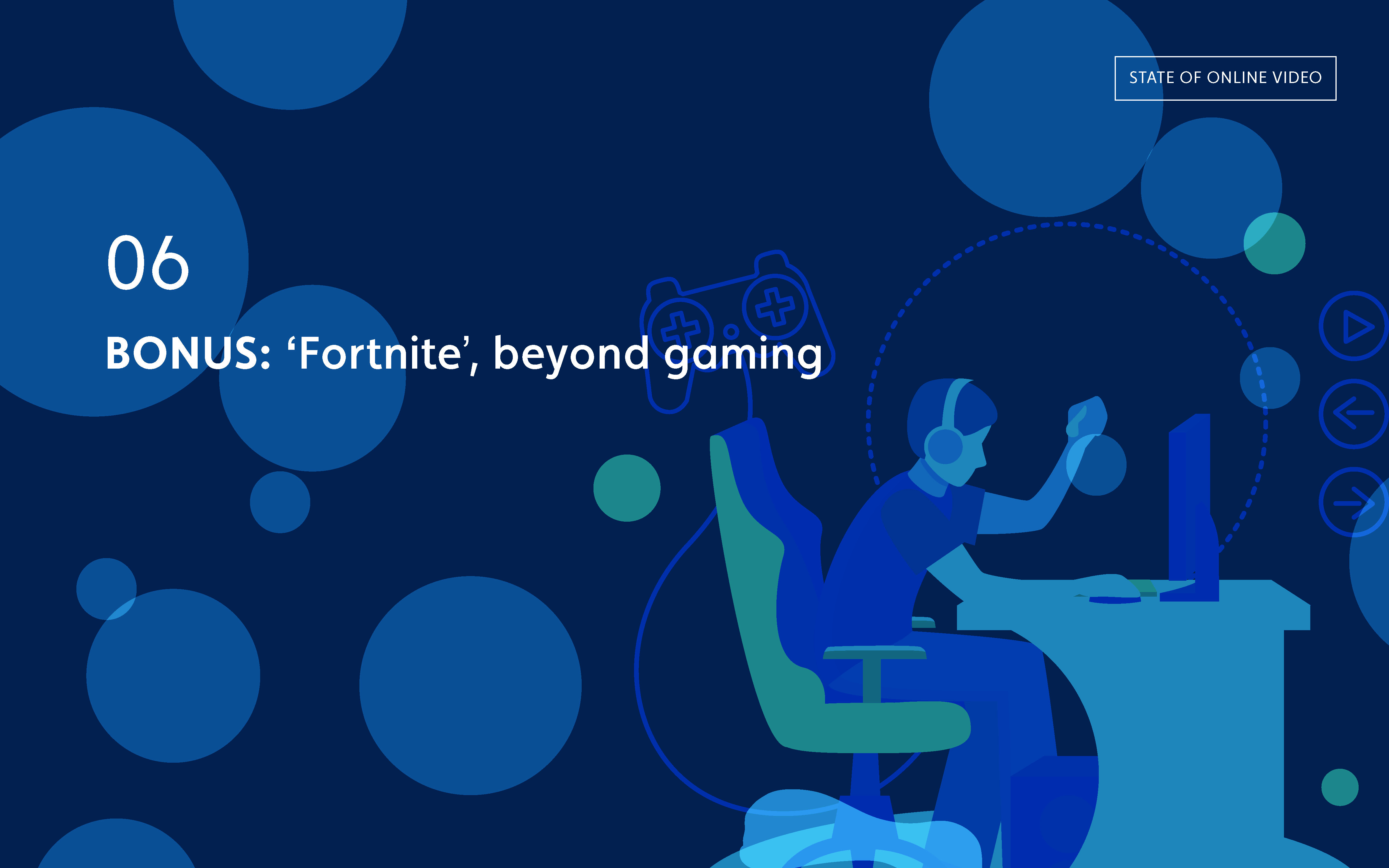 STATE OF ONLINE VIDEO

06

BONUS: ‘Fortnite’, beyond gaming